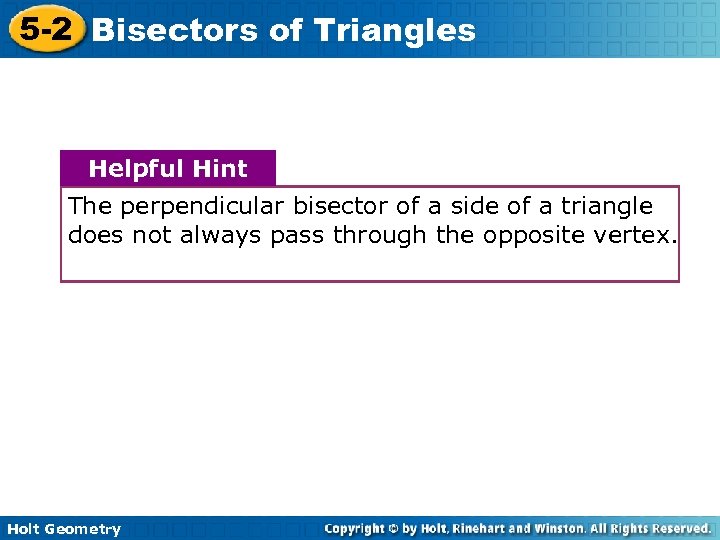 5-2 Bisectors of Triangles

Helpful Hint

The perpendicular bisector of a side of a triangle does not always pass through the opposite vertex.

Holt Geometry

Copyright © by Holt, Rinehart and Winston. All Rights Reserved.